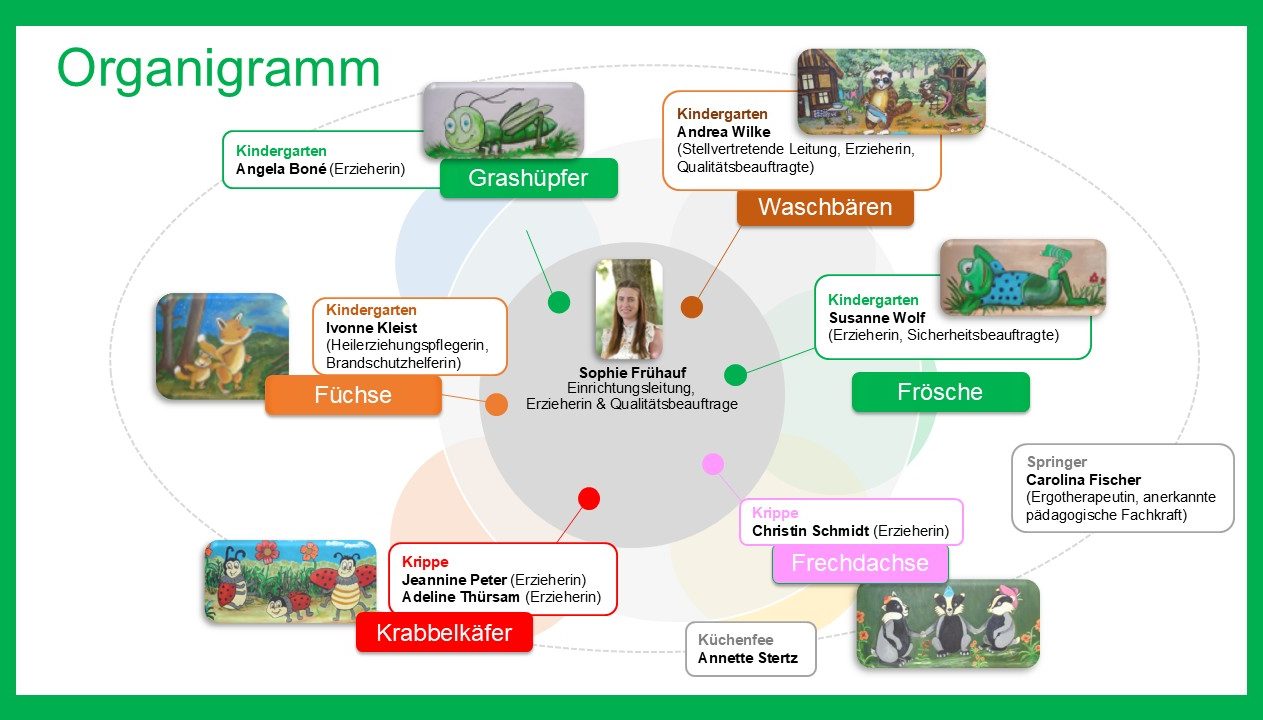 Organigramm

Kindergarten
Angela Boné (Erzieherin)

Grashüpfer

Kindergarten
Andrea Wilke
(Stellvertretende Leitung, Erzieherin, Qualitätsbeauftragte)

Waschbären

Kindergarten
Ivonne Kleist
(Heilerziehungspflegerin, Brandschutzhelferin)

Füchse

Sophie Frühauf
Einrichtungsleitung,
Erzieherin & Qualitätsbeauftrage

Kindergarten
Susanne Wolf
(Erzieherin, Sicherheitsbeauftragte)

Frösche

Springer
Carolina Fischer
(Ergotherapeutin, anerkannte pädagogische Fachkraft)

Krippe
Christin Schmidt (Erzieherin)

Frechdachse

Krippe
Jeannine Peter (Erzieherin)
Adeline Thürsam (Erzieherin)

Krabbelkäfer

Küchenfee
Annette Stertz